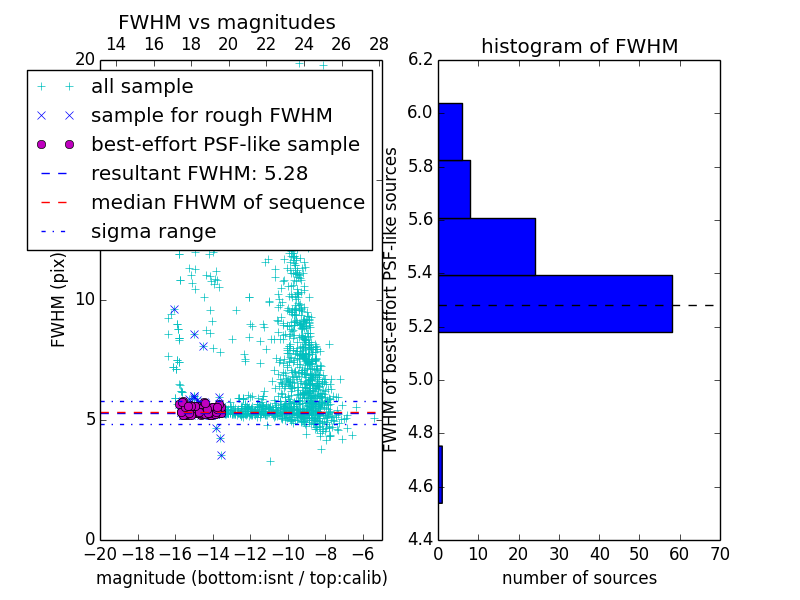 FWHM vs magnitudes

14 16 18 20 22 24 26 28

20

all sample

sample for rough FWHM

best-effort PSF-like sample

resultant FWHM: 5.28

median FHWM of sequence

sigma range

FWHM (pix)

10

5

0

−20 −18 −16 −14 −12 −10 −8 −6

magnitude (bottom:isnt / top:calib)

histogram of FWHM

6.2

6.0

5.8

5.6

5.4

5.2

5.0

4.8

4.6

4.4

FWHM of best-effort PSF-like sources

0 10 20 30 40 50 60 70

number of sources